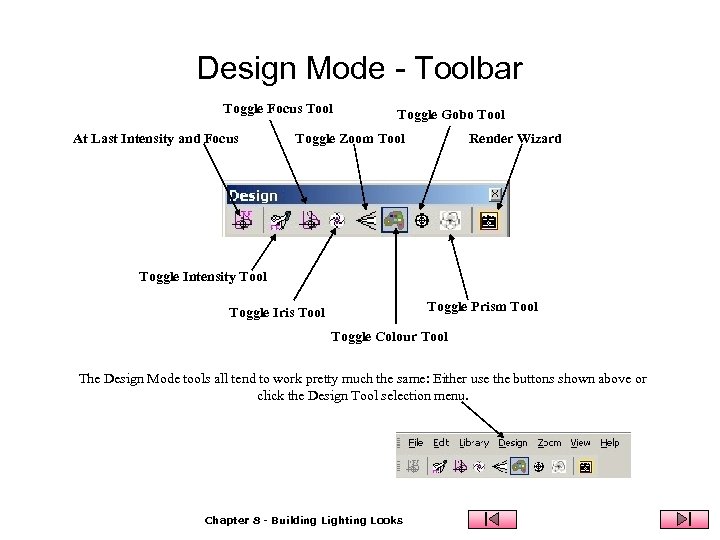 Design Mode - Toolbar

Toggle Focus Tool

Toggle Gobo Tool

At Last Intensity and Focus

Toggle Zoom Tool

Render Wizard

Design

Toggle Intensity Tool

Toggle Iris Tool

Toggle Prism Tool

Toggle Colour Tool

The Design Mode tools all tend to work pretty much the same: Either use the buttons shown above or click the Design Tool selection menu.

File Edit Library Design Zoom View Help

Chapter 8 - Building Lighting Looks